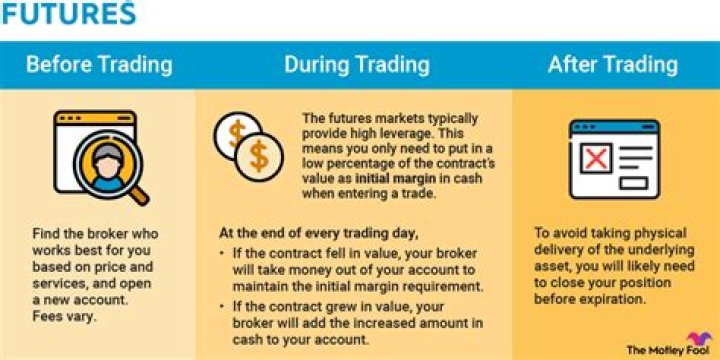 FUTURES

Before Trading

Find the broker who works best for you based on price and services, and open a new account. Fees vary.

During Trading

The futures markets typically provide high leverage. This means you only need to put in a low percentage of the contract's value as initial margin in cash when entering a trade.

At the end of every trading day,

• If the contract fell in value, your broker will take money out of your account to maintain the initial margin requirement.

• If the contract grew in value, your broker will add the increased amount in cash to your account.

After Trading

To avoid taking physical delivery of the underlying asset, you will likely need to close your position before expiration.

The Motley Fool